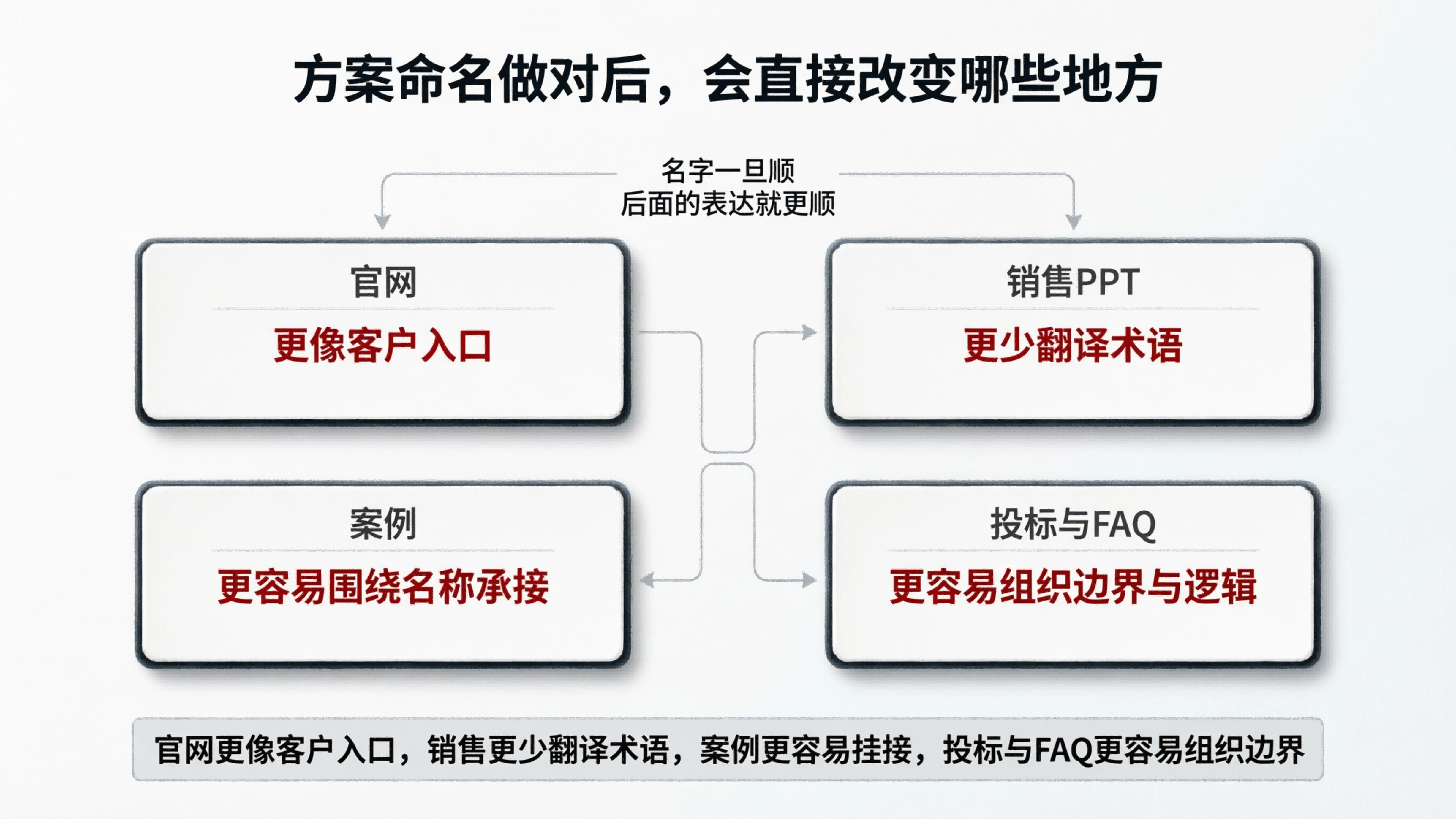 方案命名做对后，会直接改变哪些地方

名字一旦顺
后面的表达就更顺

官网

更像客户入口

销售PPT

更少翻译术语

案例

更容易围绕名称承接

投标与FAQ

更容易组织边界与逻辑

官网更像客户入口，销售更少翻译术语，案例更容易挂接，投标与FAQ更容易组织边界